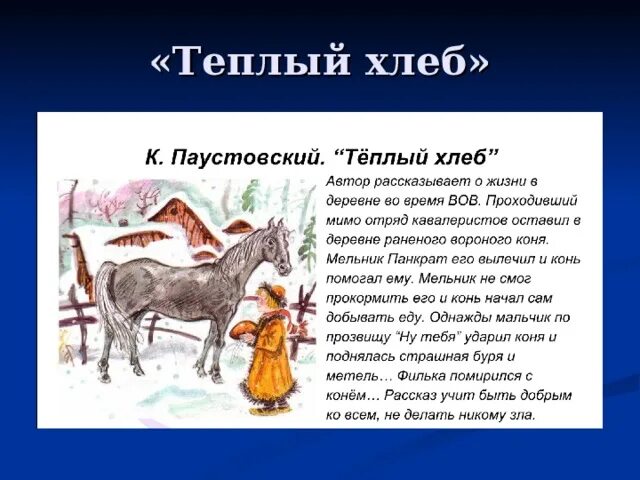 «Теплый хлеб»

К. Паустовский. “Тёплый хлеб”

Автор рассказывает о жизни в деревне во время ВОВ. Проходивший мимо отряд кавалеристов оставил в деревне раненого вороного коня. Мельник Панкрат его вылечил и конь помогал ему. Мельник не смог прокормить его и конь начал сам добывать еду. Однажды мальчик по прозвищу “Ну тебя” ударил коня и поднялась страшная буря и метель… Филька помирился с конём… Рассказ учит быть добрым ко всем, не делать никому зла.